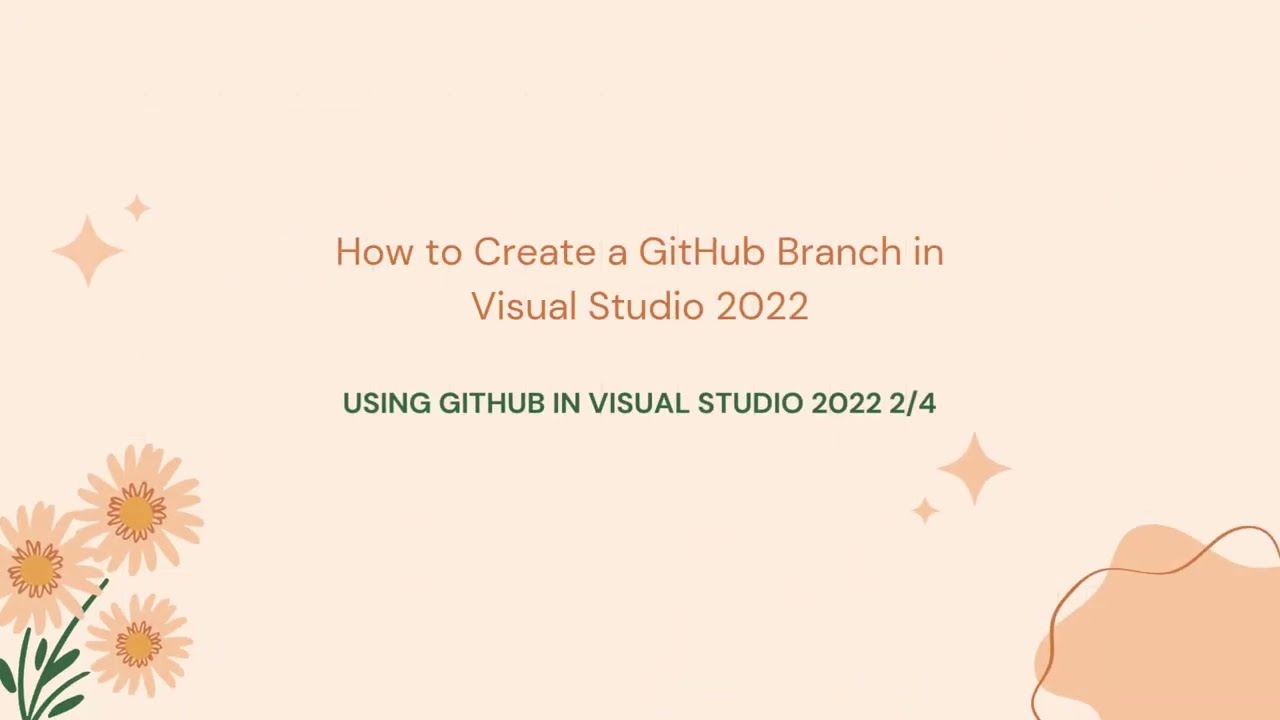 How to Create a GitHub Branch in Visual Studio 2022

USING GITHUB IN VISUAL STUDIO 2022 2/4